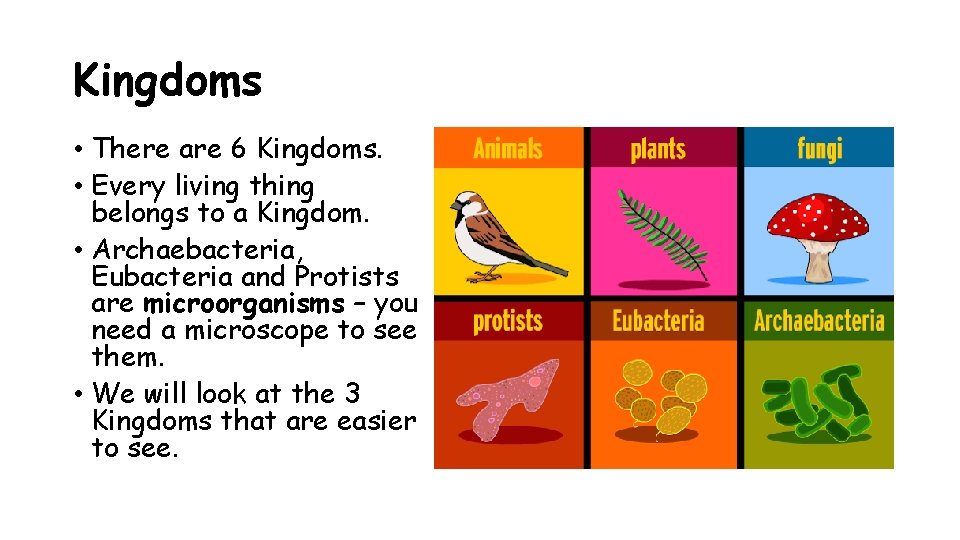 Kingdoms

• There are 6 Kingdoms.
• Every living thing belongs to a Kingdom.
• Archaebacteria, Eubacteria and Protists are microorganisms – you need a microscope to see them.
• We will look at the 3 Kingdoms that are easier to see.

Animals
plants
fungi
protists
Eubacteria
Archaebacteria